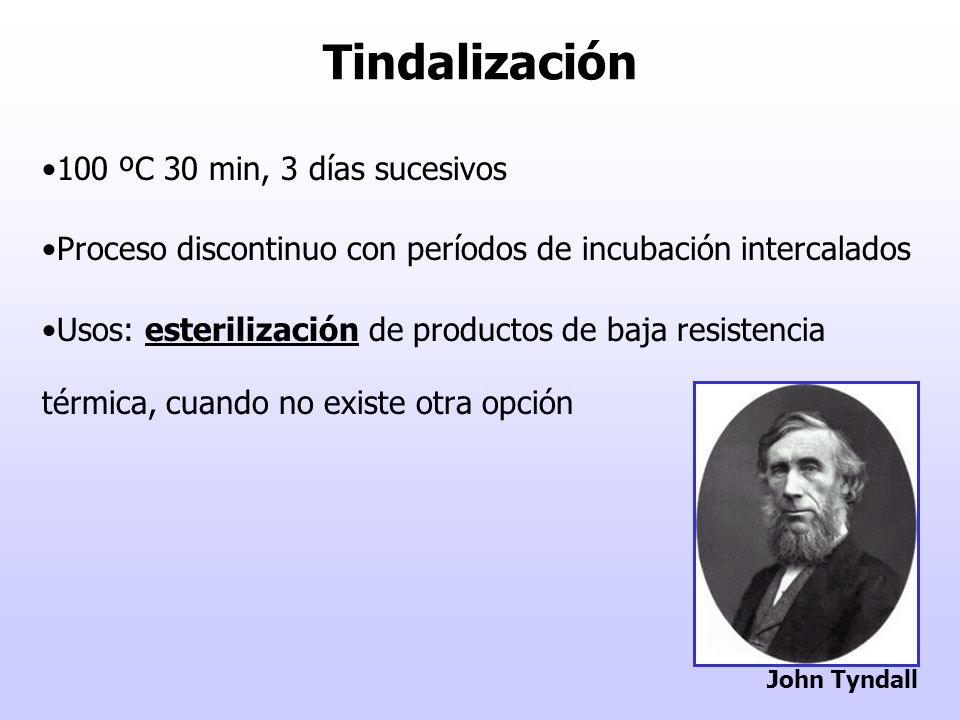 Tindalización

•100 ºC 30 min, 3 días sucesivos

•Proceso discontinuo con períodos de incubación intercalados

•Usos: esterilización de productos de baja resistencia térmica, cuando no existe otra opción

John Tyndall